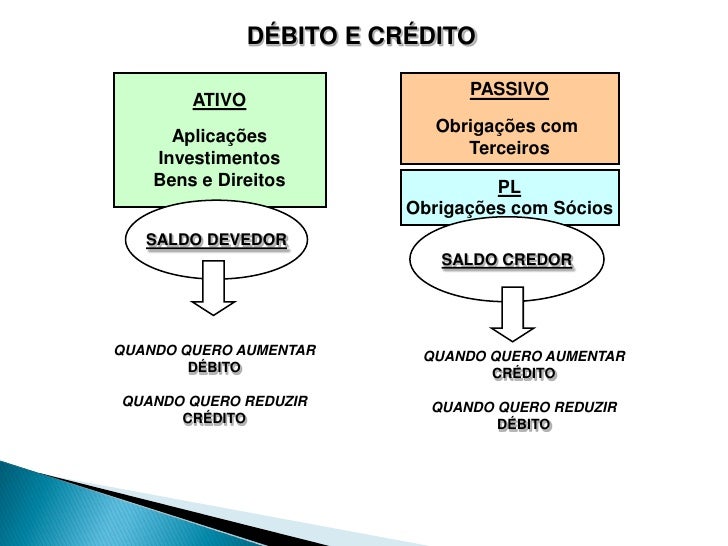 DÉBITO E CRÉDITO

ATIVO

Aplicações
Investimentos
Bens e Direitos

SALDO DEVEDOR

QUANDO QUERO AUMENTAR
DÉBITO

QUANDO QUERO REDUZIR
CRÉDITO

PASSIVO

Obrigações com
Terceiros

PL
Obrigações com Sócios

SALDO CREDOR

QUANDO QUERO AUMENTAR
CRÉDITO

QUANDO QUERO REDUZIR
DÉBITO